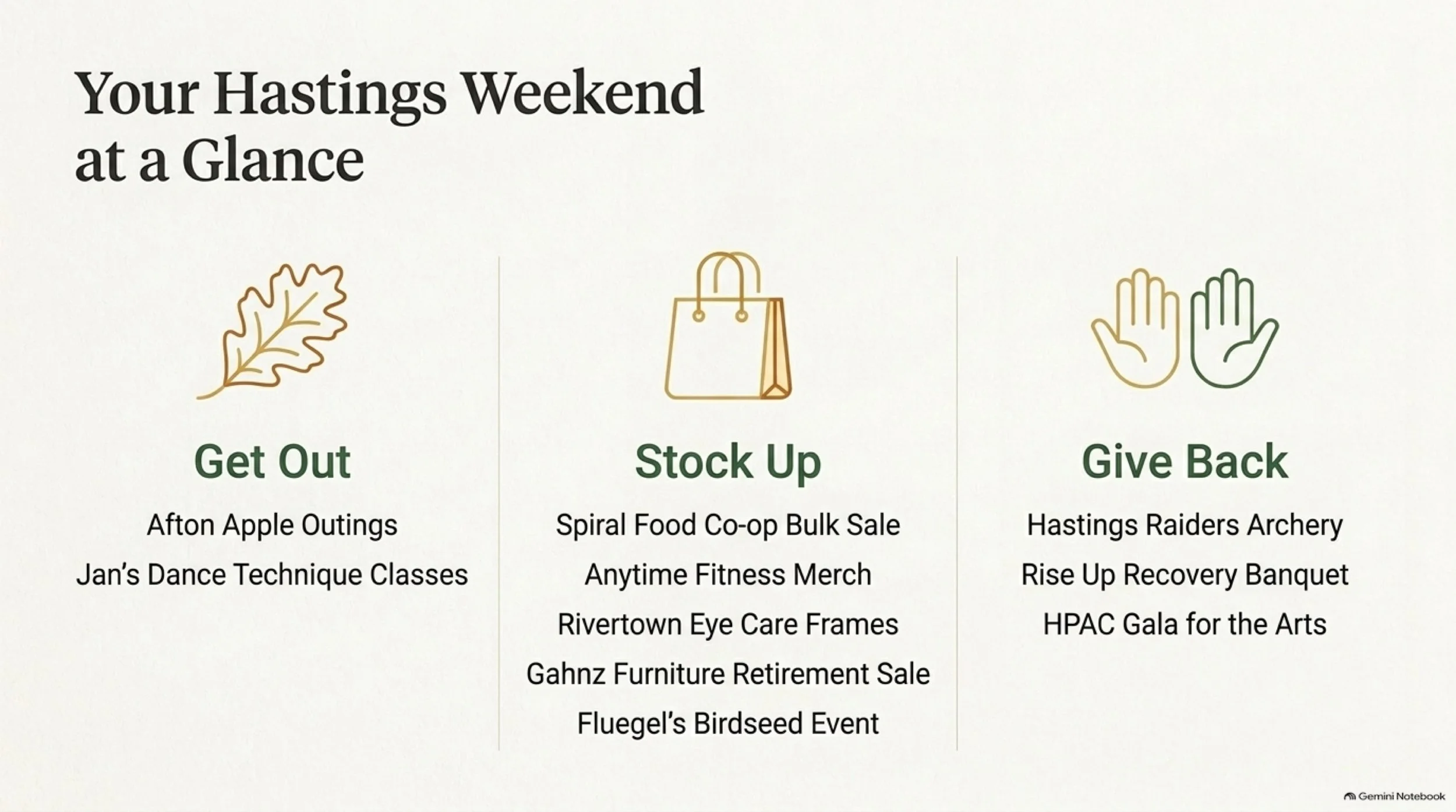 Your Hastings Weekend at a Glance

Get Out

Afton Apple Outings

Jan's Dance Technique Classes

Stock Up

Spiral Food Co-op Bulk Sale

Anytime Fitness Merch

Rivertown Eye Care Frames

Gahnz Furniture Retirement Sale

Fluegel's Birdseed Event

Give Back

Hastings Raiders Archery

Rise Up Recovery Banquet

HPAC Gala for the Arts

Gemini Notebook